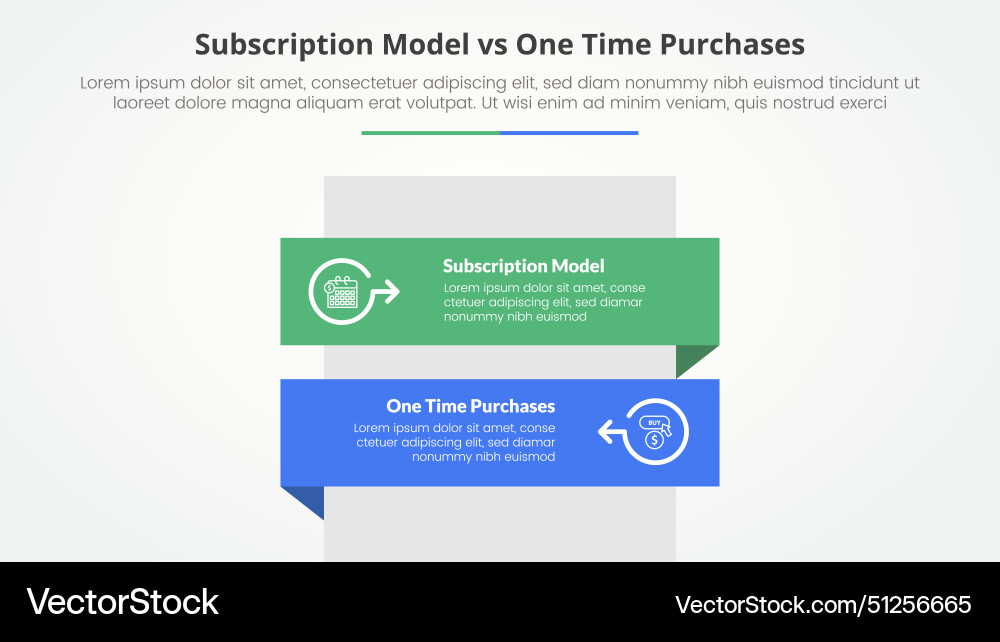 Subscription Model vs One Time Purchases

Lorem ipsum dolor sit amet, consectetuer adipiscing elit, sed diam nonummy nibh euismod tincidunt ut laoreet dolore magna aliquam erat volutpat. Ut wisi enim ad minim veniam, quis nostrud exerci

Subscription Model
Lorem ipsum dolor sit amet, conse ctetuer adipiscing elit, sed diamar nonummy nibh euismod

One Time Purchases
Lorem ipsum dolor sit amet, conse ctetuer adipiscing elit, sed diamar nonummy nibh euismod

BUY

VectorStock

VectorStock.com/51256665